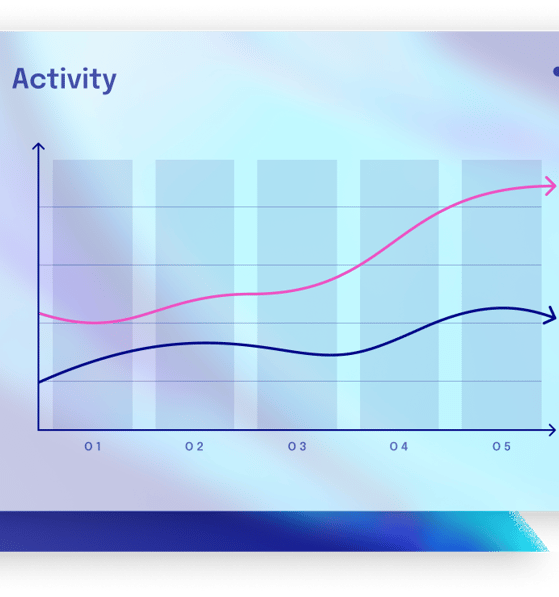 Activity

01

02

03

04

05